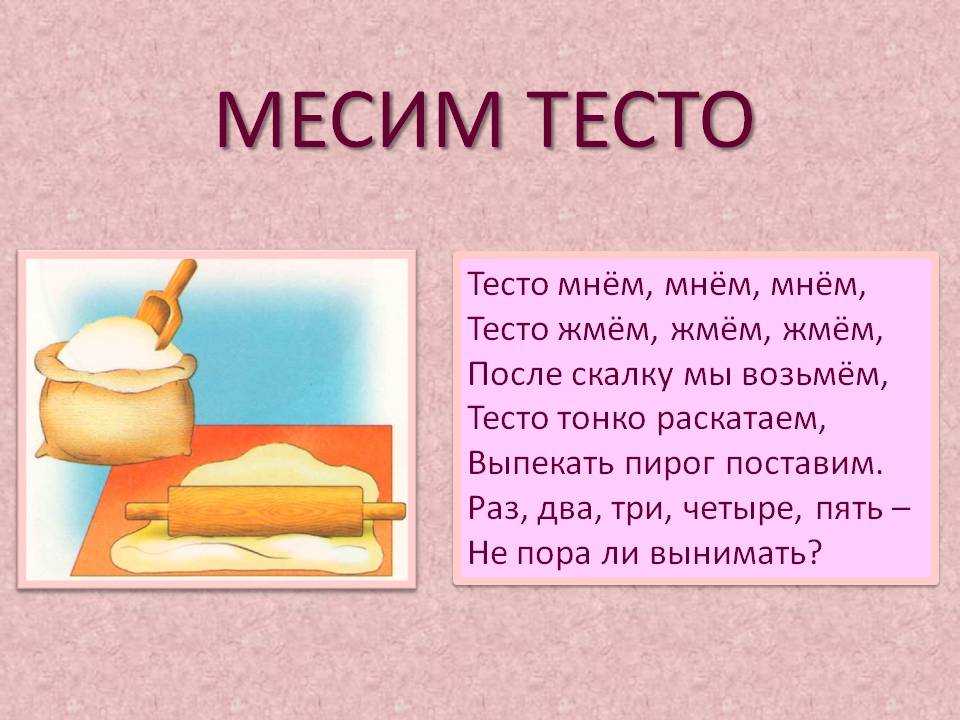 МЕСИМ ТЕСТО

Тесто мнём, мнём, мнём,
Тесто жмём, жмём, жмём,
После скалку мы возьмём,
Тесто тонко раскатаем,
Выпекать пирог поставим.
Раз, два, три, четыре, пять –
Не пора ли вынимать?